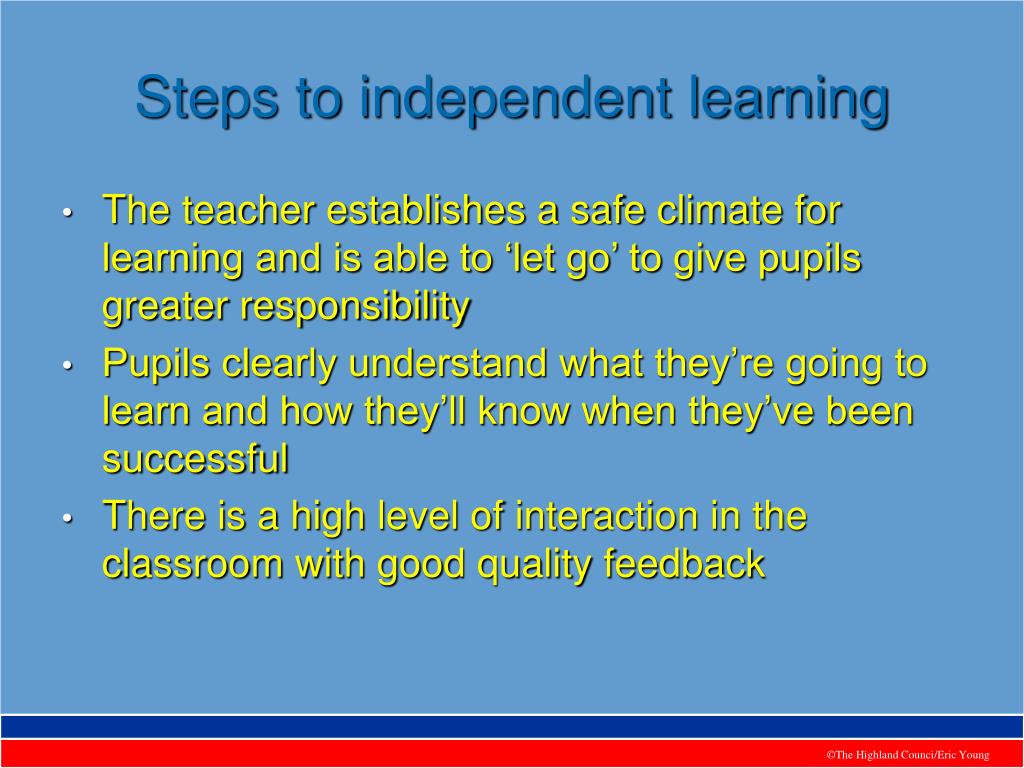 Steps to independent learning

• The teacher establishes a safe climate for learning and is able to ‘let go’ to give pupils greater responsibility
• Pupils clearly understand what they’re going to learn and how they’ll know when they’ve been successful
• There is a high level of interaction in the classroom with good quality feedback

©The Highland Counci/Eric Young